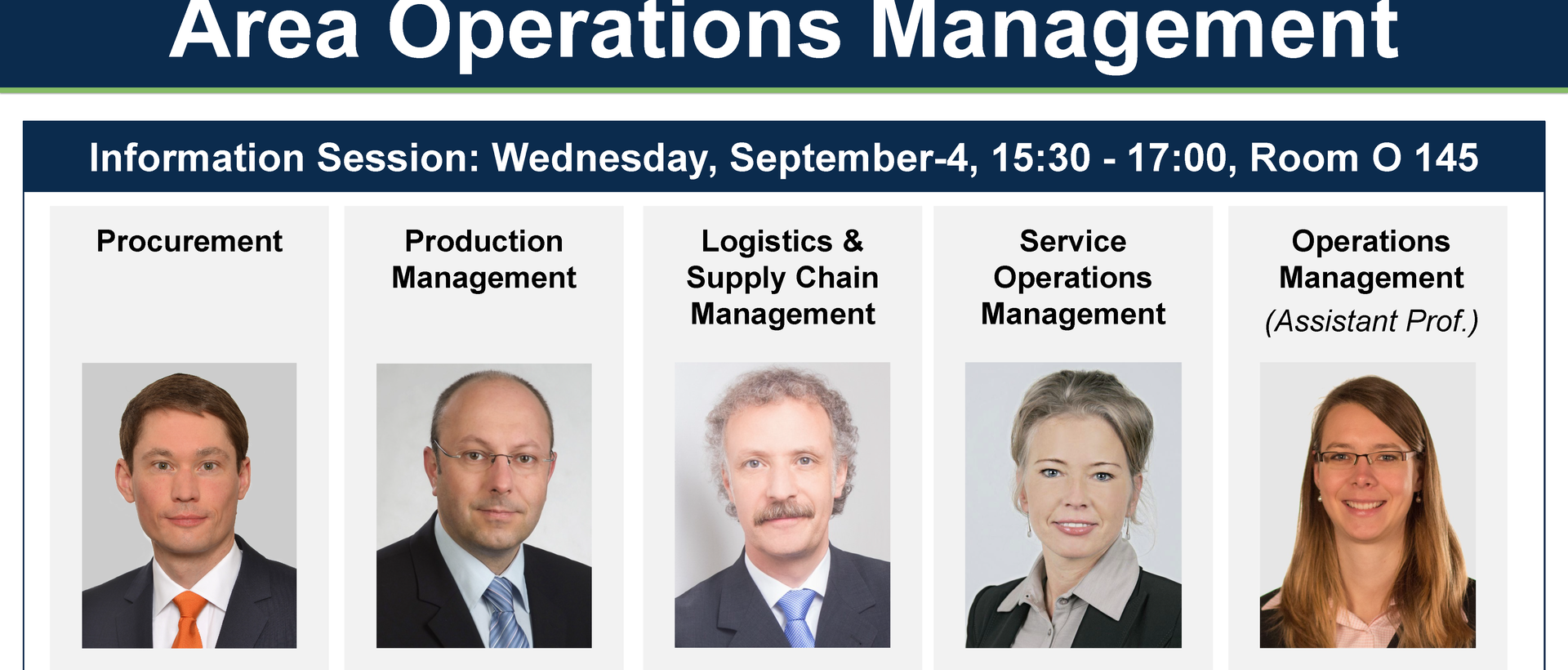 Area Operations Management

Information Session: Wednesday, September-4, 15:30 - 17:00, Room O 145

Procurement

Production Management

Logistics & Supply Chain Management

Service Operations Management

Operations Management (Assistant Prof.)